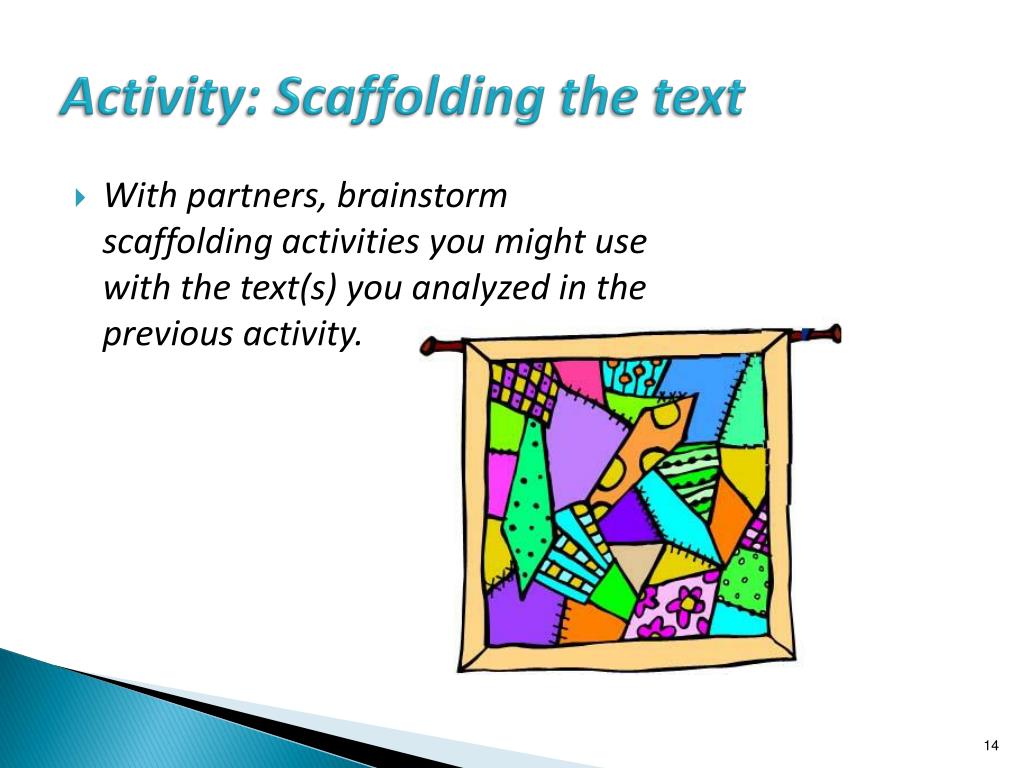 Activity: Scaffolding the text

With partners, brainstorm scaffolding activities you might use with the text(s) you analyzed in the previous activity.

14